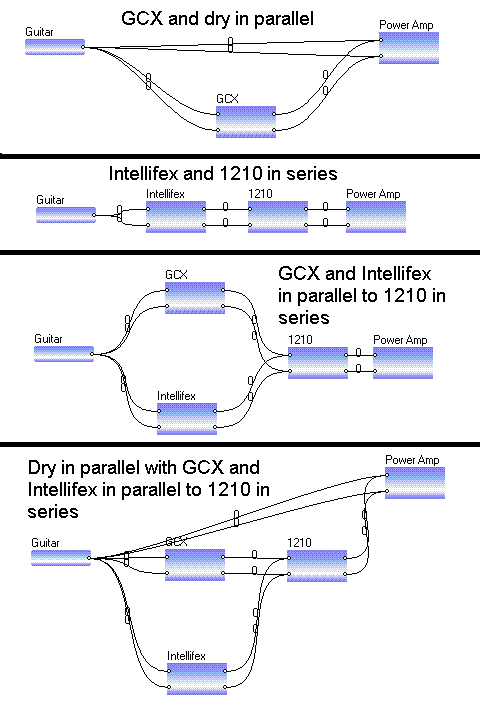 GCX and dry in parallel

Guitar

Power Amp

GCX

Intellifex and 1210 in series

Guitar

Intellifex

1210

Power Amp

GCX and Intellifex in parallel to 1210 in series

GCX

Guitar

1210

Power Amp

Intellifex

Dry in parallel with GCX and Intellifex in parallel to 1210 in series

Power Amp

Guitar

GCX

1210

Intellifex